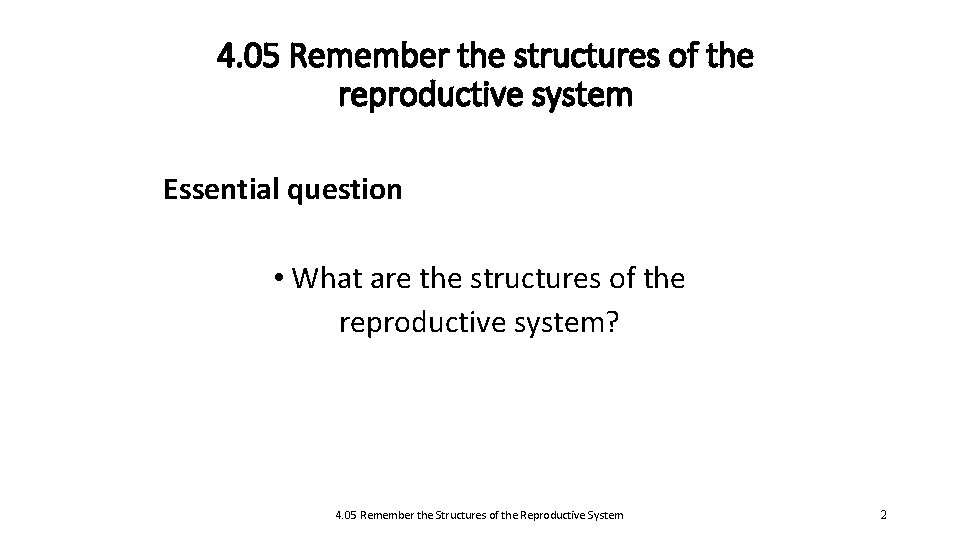 4.05 Remember the structures of the reproductive system

Essential question

• What are the structures of the reproductive system?

4.05 Remember the Structures of the Reproductive System

2